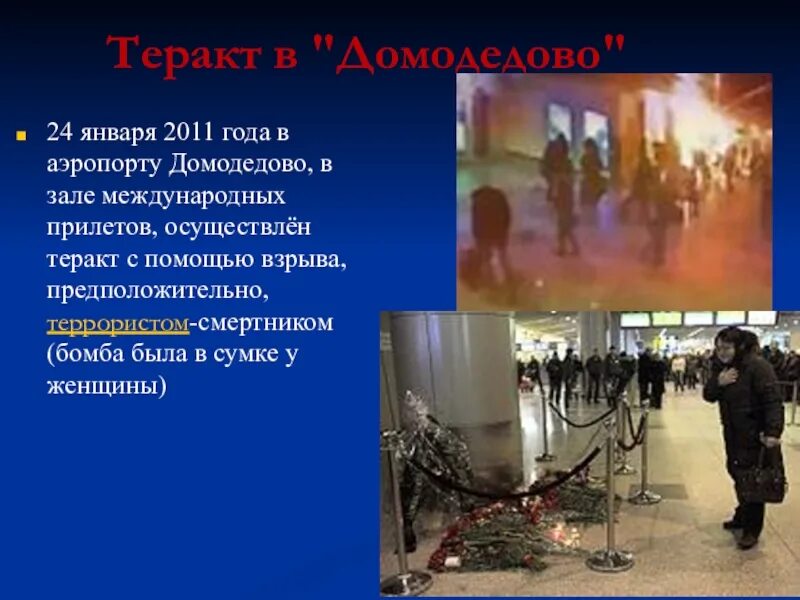 Теракт в "Домодедово"

24 января 2011 года в аэропорту Домодедово, в зале международных прилетов, осуществлён теракт с помощью взрыва, предположительно, террористом-смертником (бомба была в сумке у женщины)